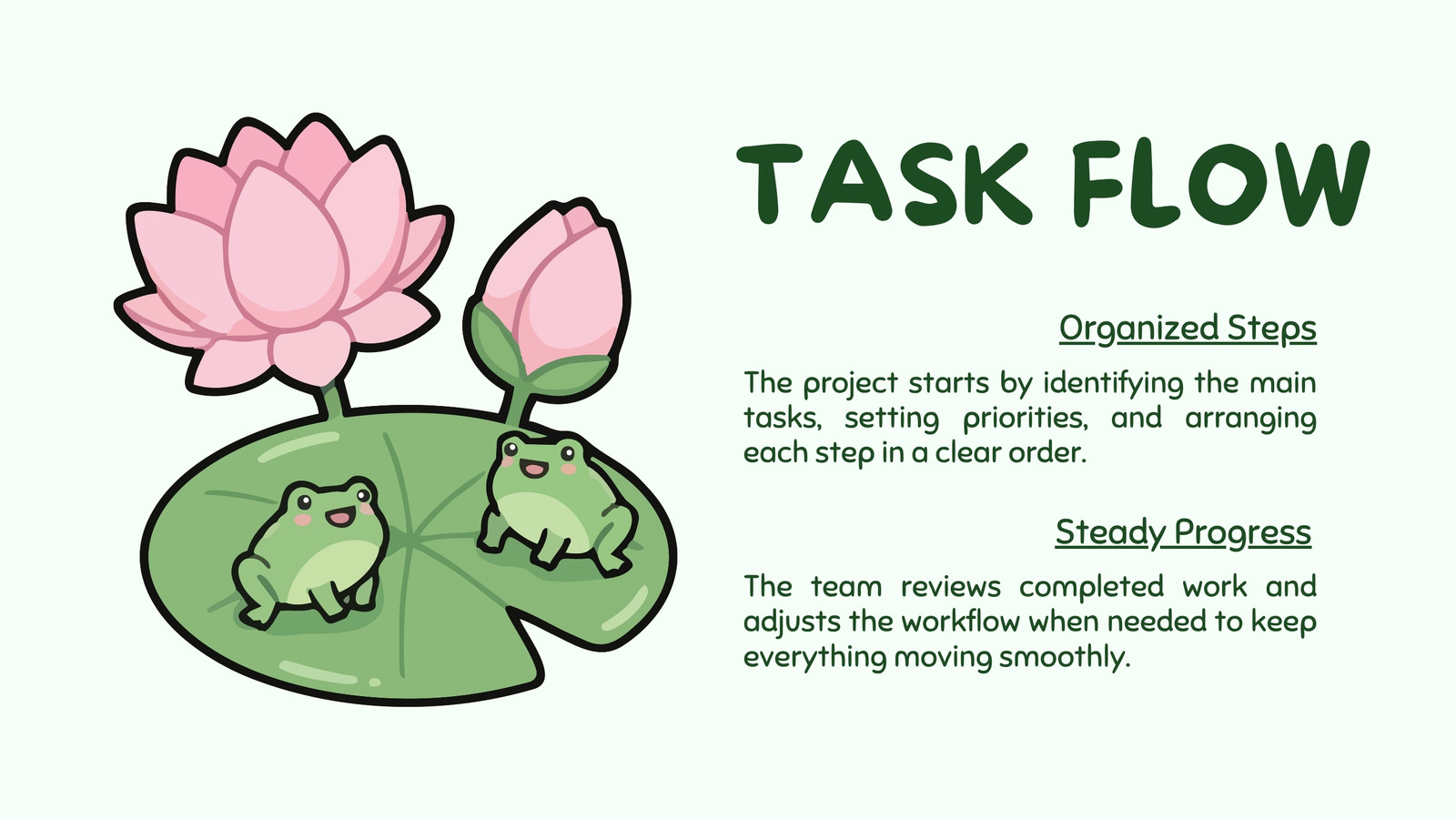 TASK FLOW

Organized Steps

The project starts by identifying the main tasks, setting priorities, and arranging each step in a clear order.

Steady Progress

The team reviews completed work and adjusts the workflow when needed to keep everything moving smoothly.